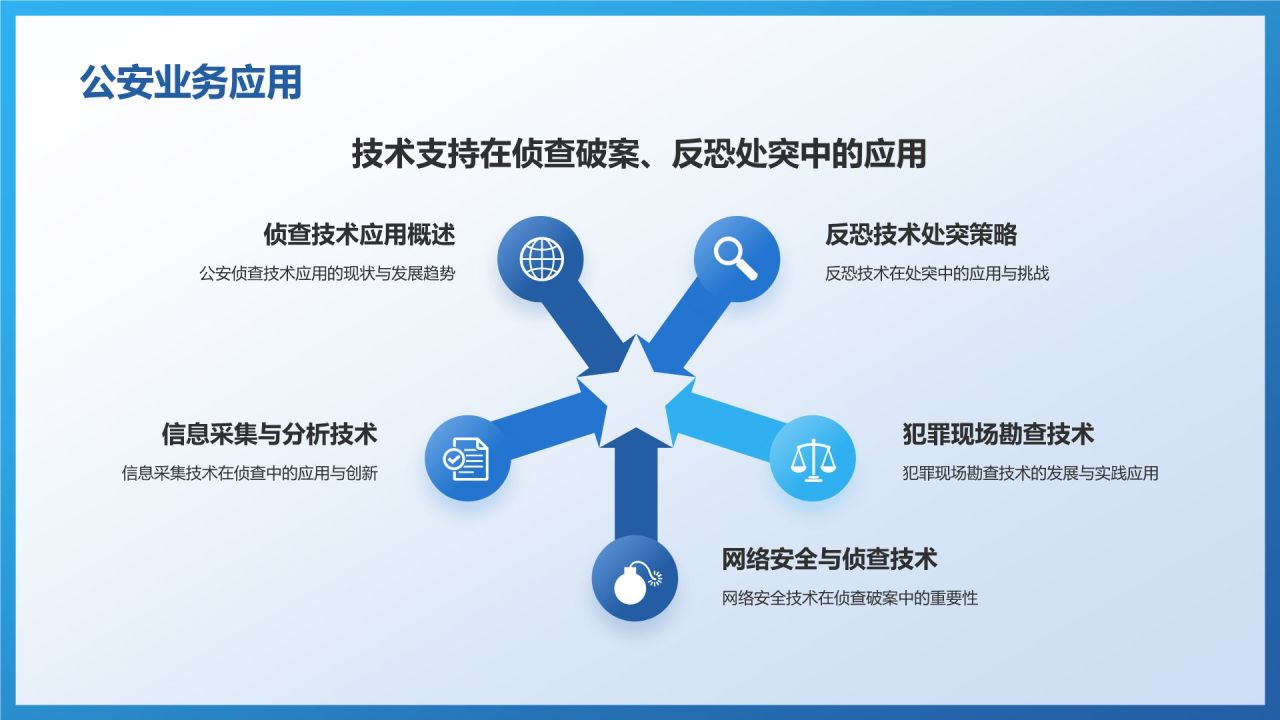 公安业务应用

技术支持在侦查破案、反恐处突中的应用

侦查技术应用概述
公安侦查技术应用的现状与发展趋势

反恐技术处突策略
反恐技术在处突中的应用与挑战

信息采集与分析技术
信息采集技术在侦查中的应用与创新

犯罪现场勘查技术
犯罪现场勘查技术的发展与实践应用

网络安全与侦查技术
网络安全技术在侦查破案中的重要性